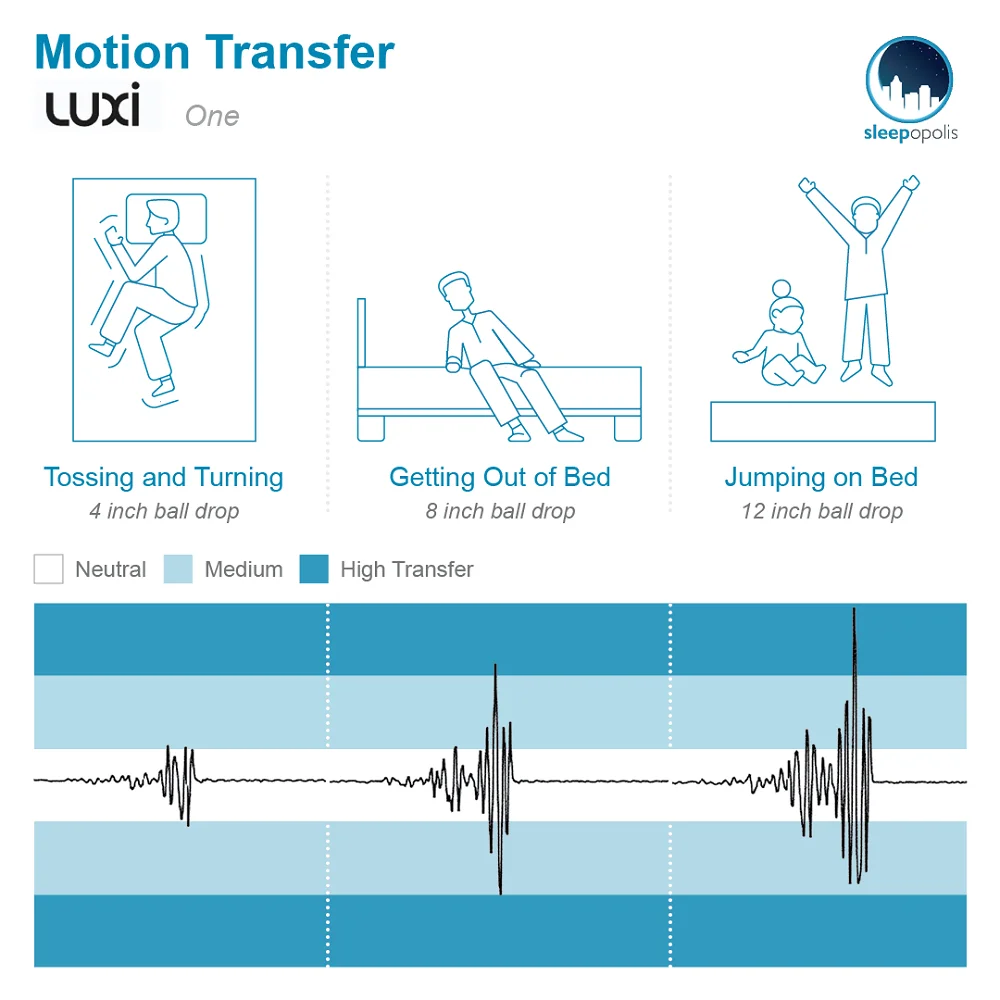 Motion Transfer
LUXI One

sleepopolis

Tossing and Turning
4 inch ball drop

Getting Out of Bed
8 inch ball drop

Jumping on Bed
12 inch ball drop

Neutral Medium High Transfer